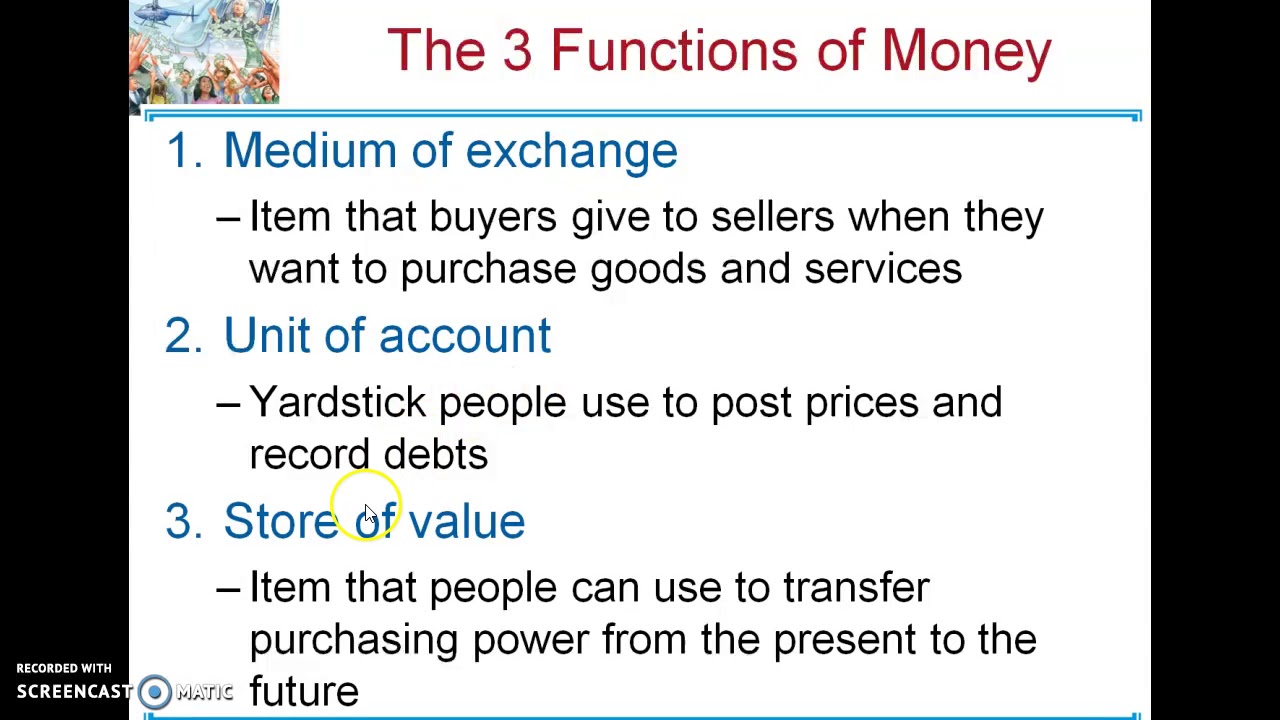 The 3 Functions of Money

1. Medium of exchange

– Item that buyers give to sellers when they want to purchase goods and services

2. Unit of account

– Yardstick people use to post prices and record debts

3. Store of value

– Item that people can use to transfer purchasing power from the present to the future

RECORDED WITH
SCREENCAST MATIC